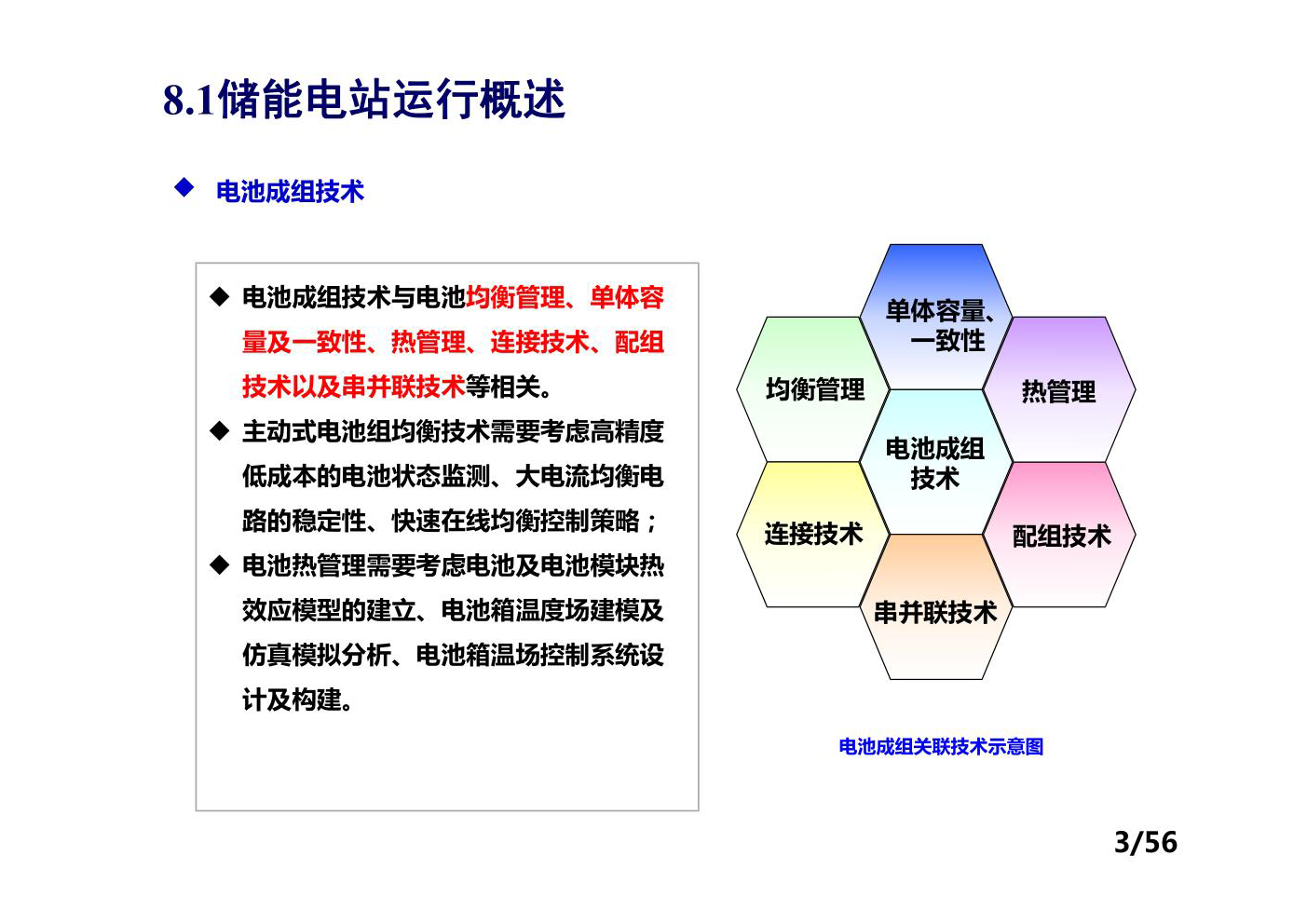 8.1储能电站运行概述

◆ 电池成组技术

◆ 电池成组技术与电池均衡管理、单体容量及一致性、热管理、连接技术、配组技术以及串并联技术等相关。

◆ 主动式电池组均衡技术需要考虑高精度低成本的电池状态监测、大电流均衡电路的稳定性、快速在线均衡控制策略；

◆ 电池热管理需要考虑电池及电池模块热效应模型的建立、电池箱温度场建模及仿真模拟分析、电池箱温场控制系统设计及构建。

单体容量、一致性

均衡管理

热管理

电池成组技术

连接技术

配组技术

串并联技术

电池成组关联技术示意图

3/56